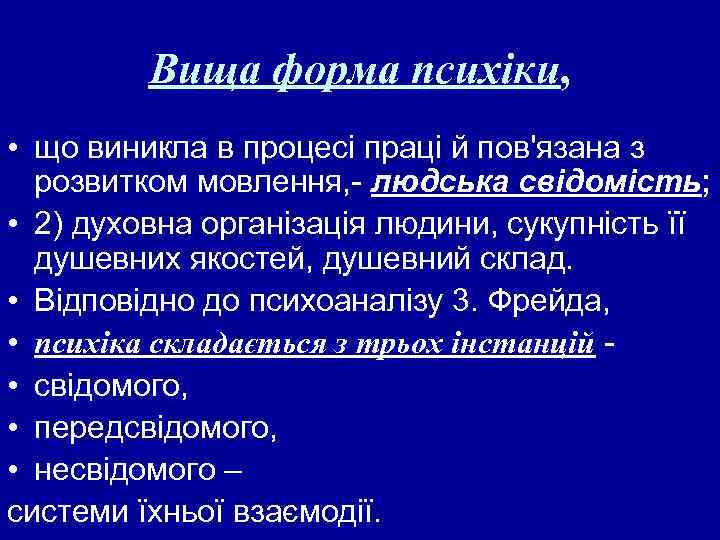 Вища форма психіки,

• що виникла в процесі праці й пов'язана з розвитком мовлення,- людська свідомість;
• 2) духовна організація людини, сукупність її душевних якостей, душевний склад.
• Відповідно до психоаналізу З. Фрейда,
• психіка складається з трьох інстанцій -
• свідомого,
• передсвідомого,
• несвідомого –
системи їхньої взаємодії.